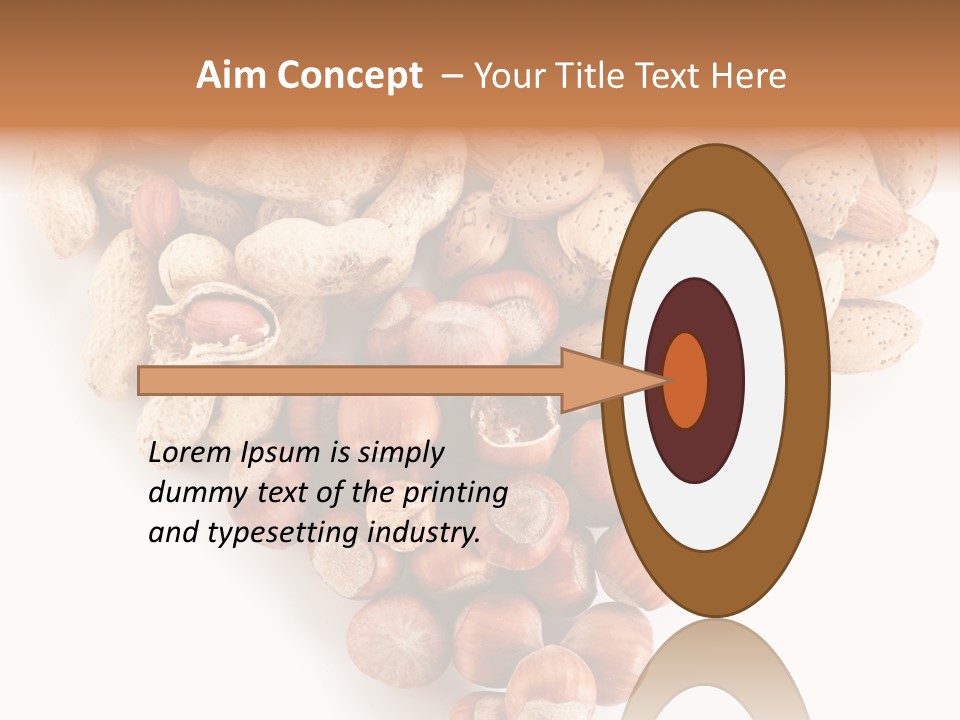 Aim Concept – Your Title Text Here

Lorem Ipsum is simply dummy text of the printing and typesetting industry.